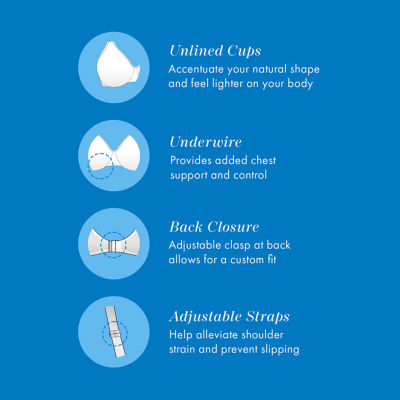 Unlined Cups
Accentuate your natural shape and feel lighter on your body

Underwire
Provides added chest support and control

Back Closure
Adjustable clasp at back allows for a custom fit

Adjustable Straps
Help alleviate shoulder strain and prevent slipping